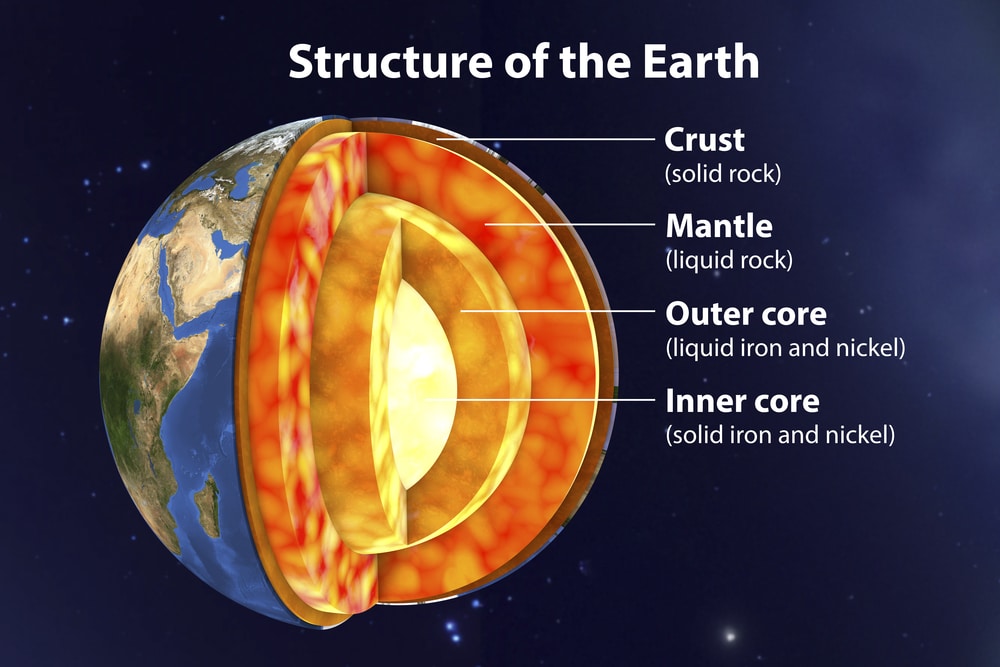 Structure of the Earth

Crust
(solid rock)

Mantle
(liquid rock)

Outer core
(liquid iron and nickel)

Inner core
(solid iron and nickel)